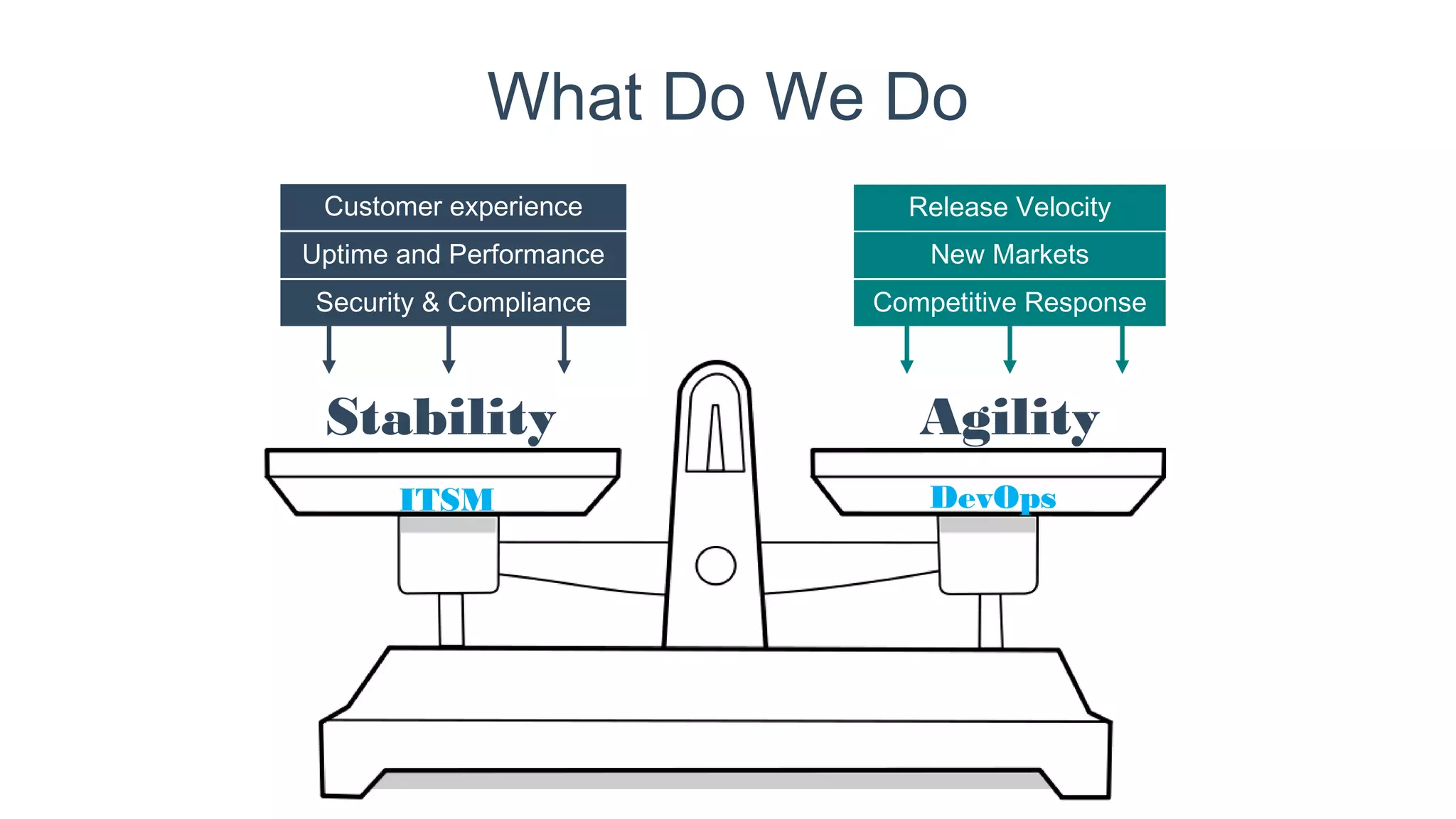 What Do We Do

Customer experience
Uptime and Performance
Security & Compliance

Stability

ITSM

Release Velocity
New Markets
Competitive Response

Agility

DevOps